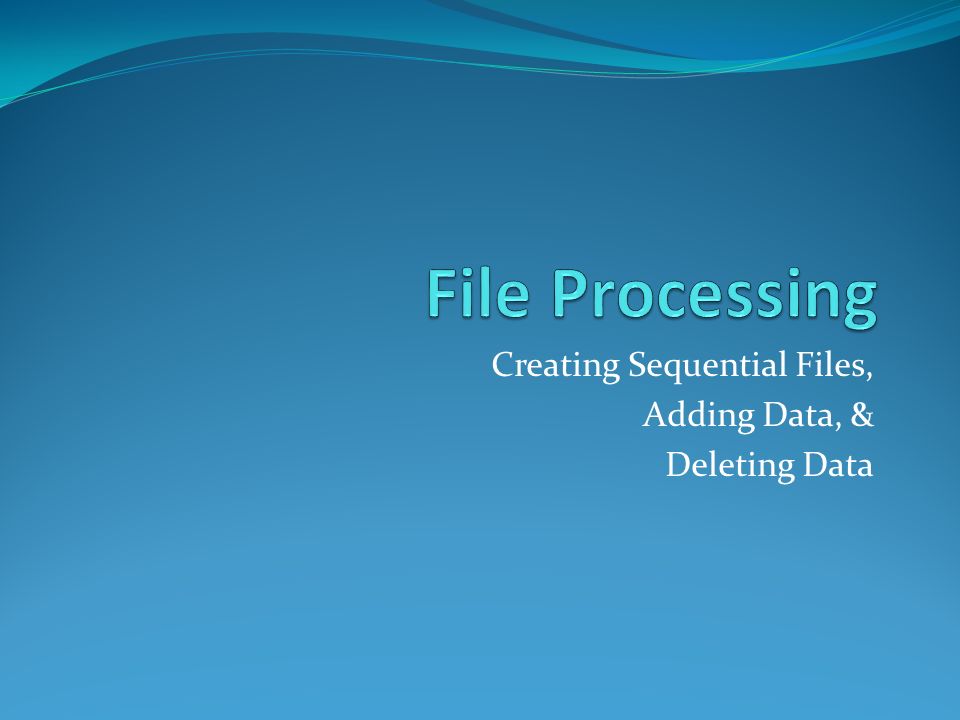 File Processing

Creating Sequential Files,
Adding Data, &
Deleting Data